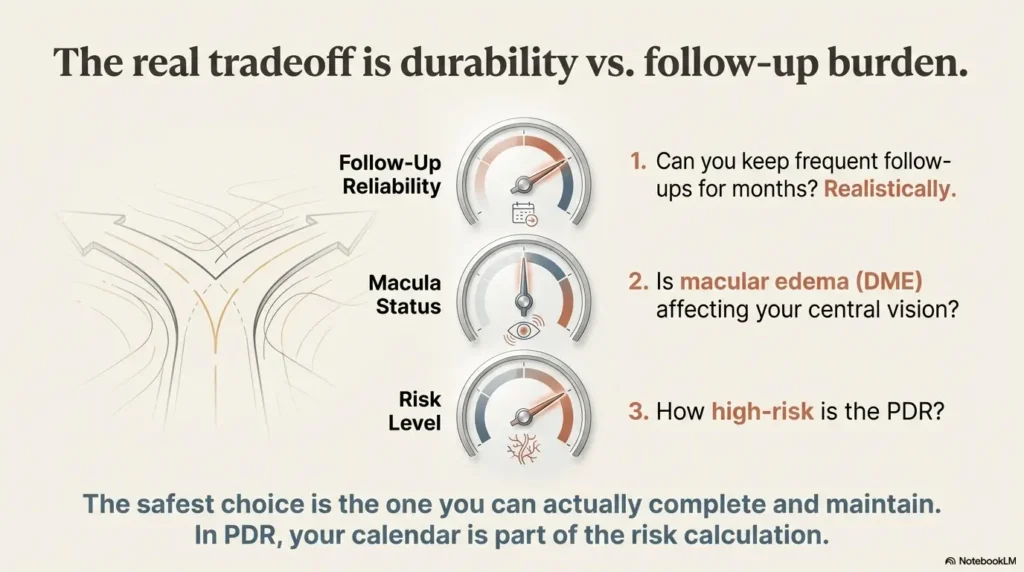 The real tradeoff is durability vs. follow-up burden.

Follow-Up Reliability

1. Can you keep frequent follow-ups for months? Realistically.

Macula Status

2. Is macular edema (DME) affecting your central vision?

Risk Level

3. How high-risk is the PDR?

The safest choice is the one you can actually complete and maintain. In PDR, your calendar is part of the risk calculation.

NotebookLM